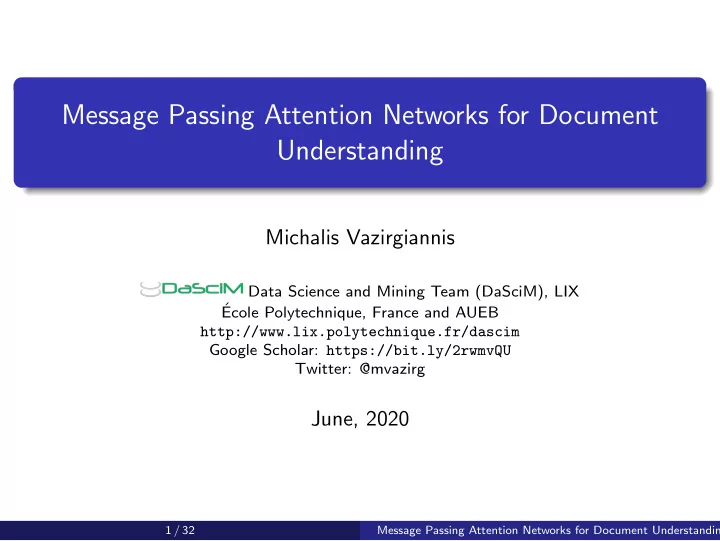 Message Passing Attention Networks for Document Understanding

Michalis Vazirgiannis

DaSciM Data Science and Mining Team (DaSciM), LIX
École Polytechnique, France and AUEB
http://www.lix.polytechnique.fr/dascim
Google Scholar: https://bit.ly/2rwmvQU
Twitter: @mvazirg

June, 2020

1 / 32 Message Passing Attention Networks for Document Understandin